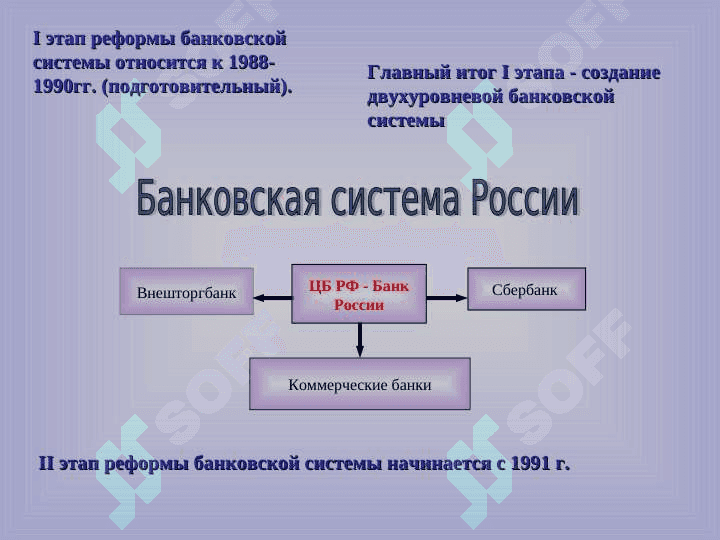 I этап реформы банковской системы относится к 1988-1990гг. (подготовительный).

Главный итог I этапа - создание двухуровневой банковской системы

Банковская система России

Внешторгбанк

ЦБ РФ - Банк России

Сбербанк

Коммерческие банки

II этап реформы банковской системы начинается с 1991 г.

SOFF SOFF SOFF SOFF